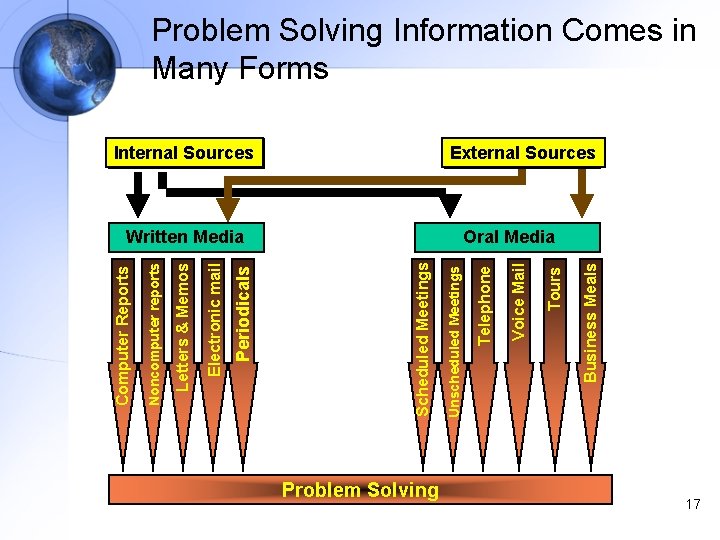 Problem Solving Information Comes in Many Forms

Internal Sources

External Sources

Written Media

Oral Media

Computer Reports
Noncomputer reports
Letters & Memos
Electronic mail
Periodicals

Scheduled Meetings
Unscheduled Meetings
Telephone
Voice Mail
Tours
Business Meals

Problem Solving

17